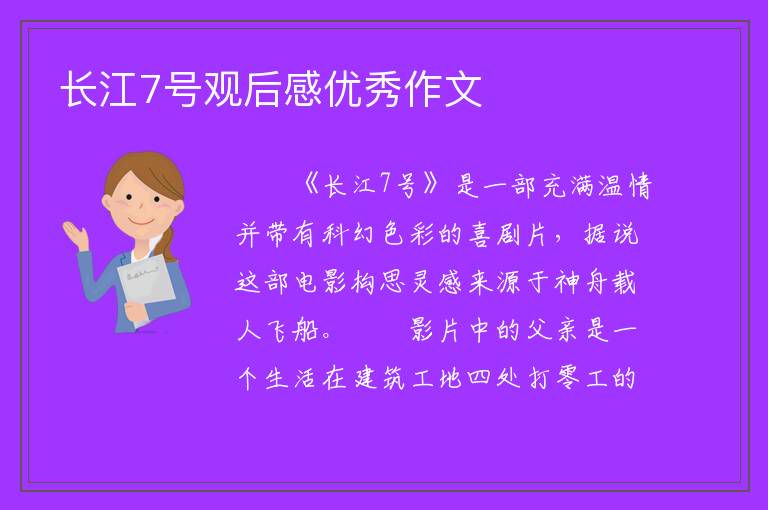 长江7号观后感优秀作文

《长江7号》是一部充满温情并带有科幻色彩的喜剧片，据说这部电影构思灵感来源于神舟载人飞船。

影片中的父亲是一个生活在建筑工地四处打零工的